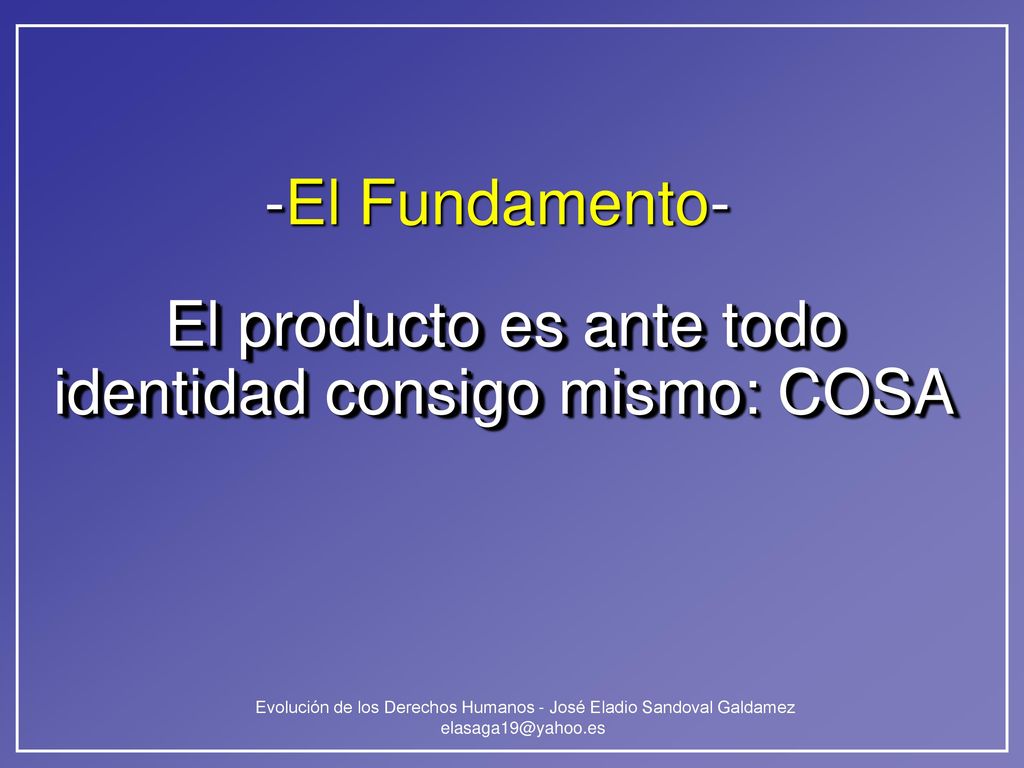 -El Fundamento-

El producto es ante todo identidad consigo mismo: COSA

Evolución de los Derechos Humanos - José Eladio Sandoval Galdamez
elasaga19@yahoo.es